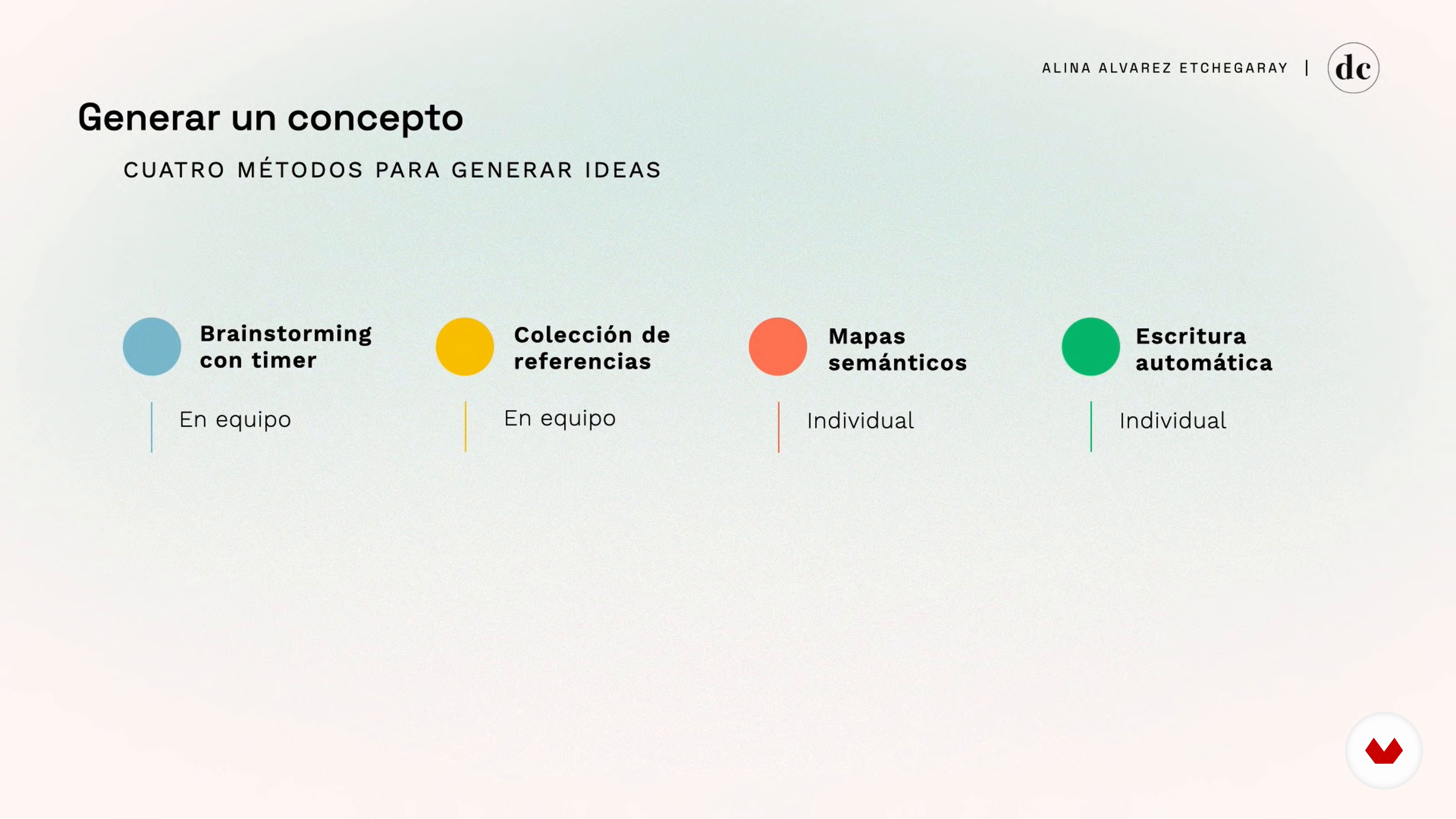 ALINA ALVAREZ ETCHEGARAY | dc

Generar un concepto

CUATRO MÉTODOS PARA GENERAR IDEAS

Brainstorming con timer

En equipo

Colección de referencias

En equipo

Mapas semánticos

Individual

Escritura automática

Individual